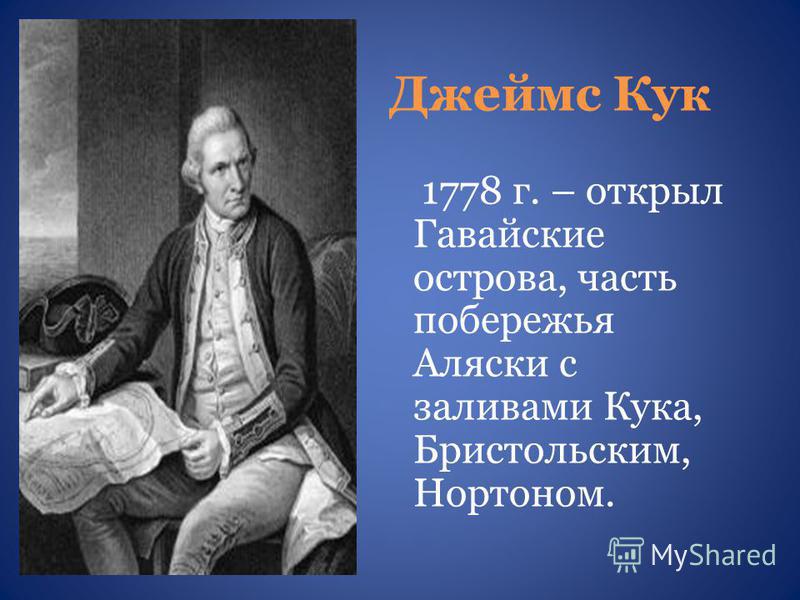 Джеймс Кук

1778 г. – открыл Гавайские острова, часть побережья Аляски с заливами Кука, Бристольским, Нортоном.

MyShared